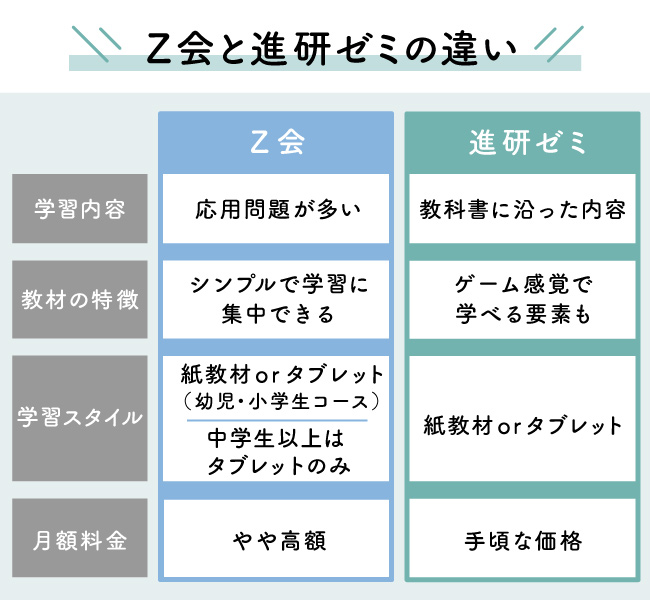 Z会と進研ゼミの違い

|  | Z会 | 進研ゼミ |
|---|---|---|
| 学習内容 | 応用問題が多い | 教科書に沿った内容 |
| 教材の特徴 | シンプルで学習に集中できる | ゲーム感覚で学べる要素も |
| 学習スタイル | 紙教材orタブレット（幼児・小学生コース） 中学生以上はタブレットのみ | 紙教材orタブレット |
| 月額料金 | やや高額 | 手頃な価格 |